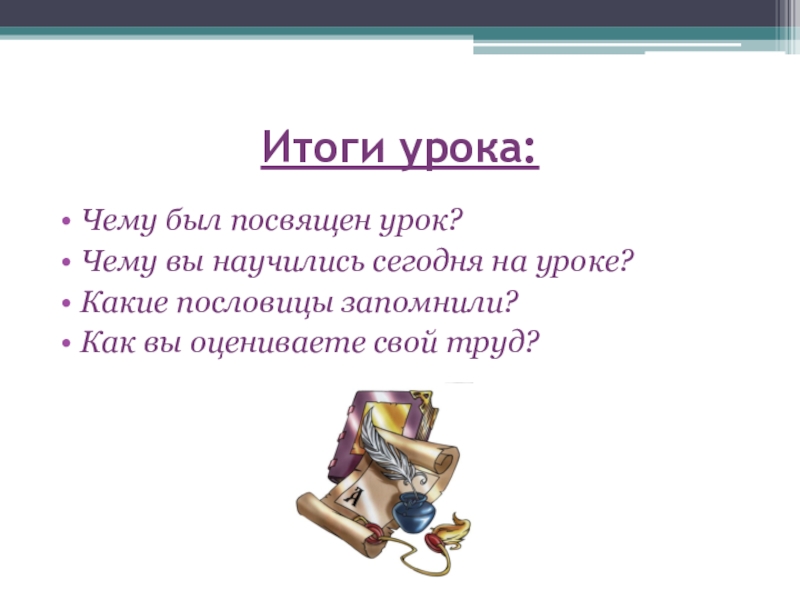 Итоги урока:

• Чему был посвящен урок?
• Чему вы научились сегодня на уроке?
• Какие пословицы запомнили?
• Как вы оцениваете свой труд?

А